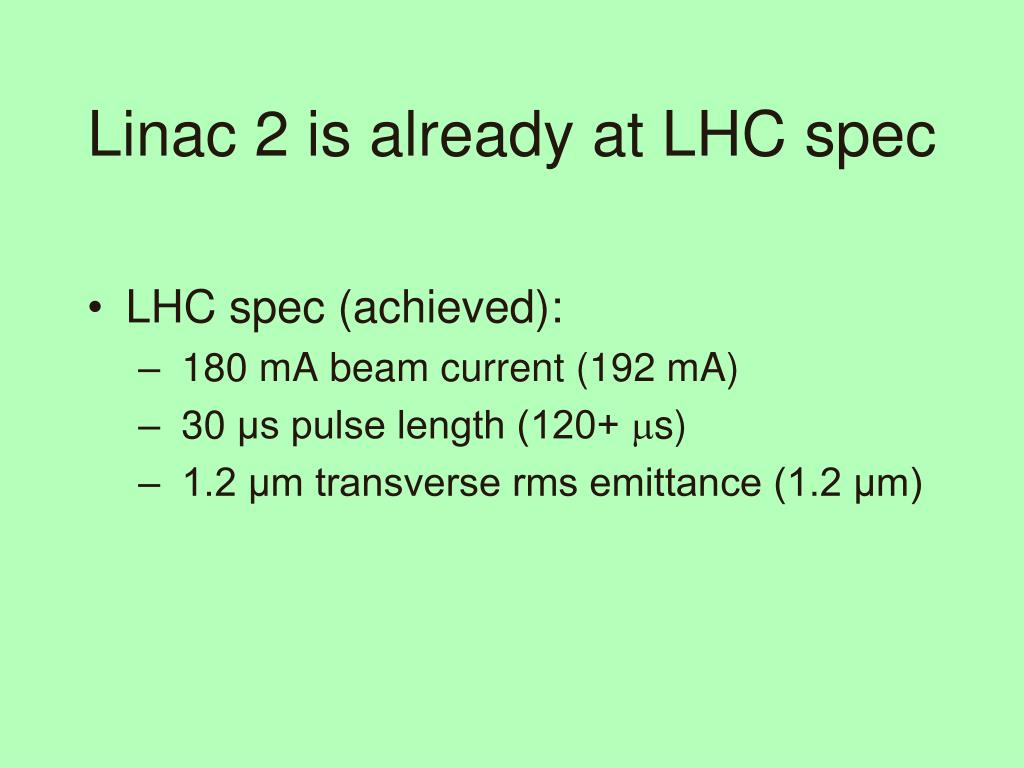 Linac 2 is already at LHC spec

• LHC spec (achieved):
  – 180 mA beam current (192 mA)
  – 30 μs pulse length (120+ μs)
  – 1.2 μm transverse rms emittance (1.2 μm)